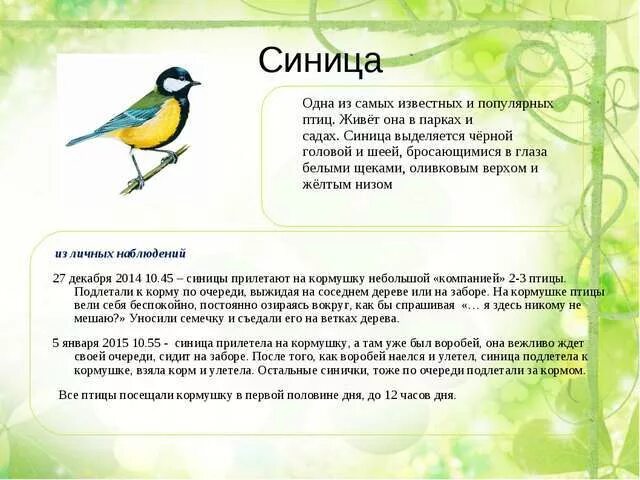 Синица

Одна из самых известных и популярных птиц. Живёт она в парках и садах. Синица выделяется чёрной головой и шеей, бросающимися в глаза белыми щеками, оливковым верхом и жёлтым низом

из личных наблюдений

27 декабря 2014 10.45 – синицы прилетают на кормушку небольшой «компанией» 2-3 птицы. Подлетали к корму по очереди, выжидая на соседнем дереве или на заборе. На кормушке птицы вели себя беспокойно, постоянно озираясь вокруг, как бы спрашивая «… я здесь никому не мешаю?» Уносили семечку и съедали его на ветках дерева.

5 января 2015 10.55 - синица прилетела на кормушку, а там уже был воробей, она вежливо ждет своей очереди, сидит на заборе. После того, как воробей наелся и улетел, синица подлетела к кормушке, взяла корм и улетела. Остальные синички, тоже по очереди подлетали за кормом.

Все птицы посещали кормушку в первой половине дня, до 12 часов дня.